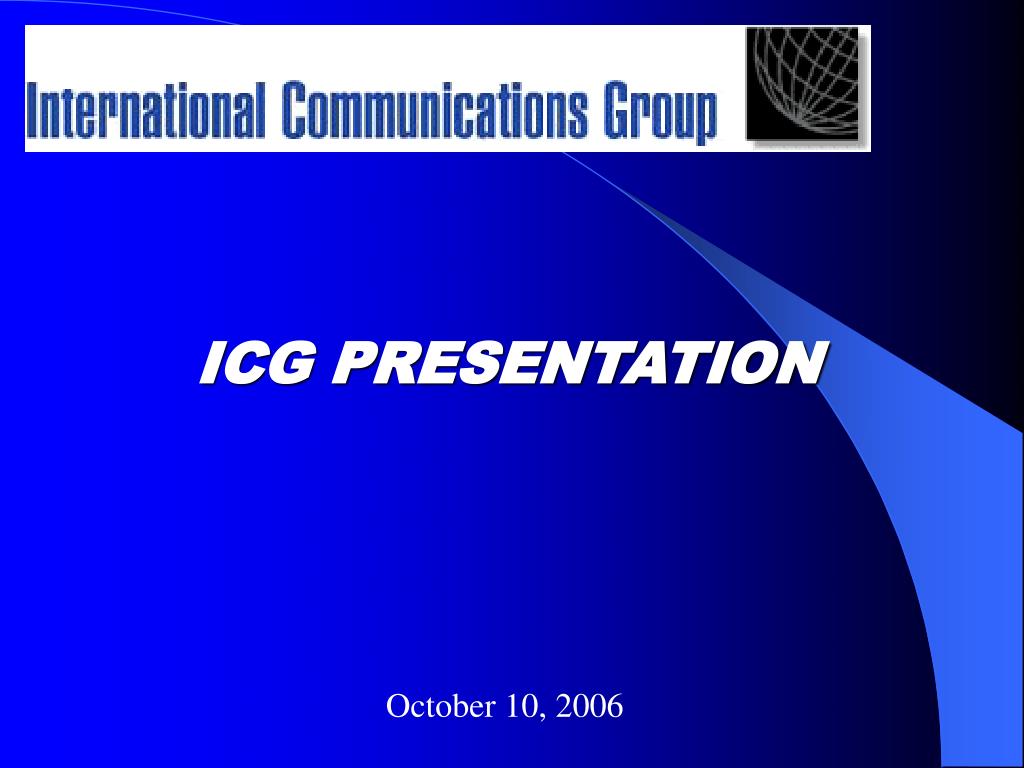 International Communications Group

ICG PRESENTATION

October 10, 2006